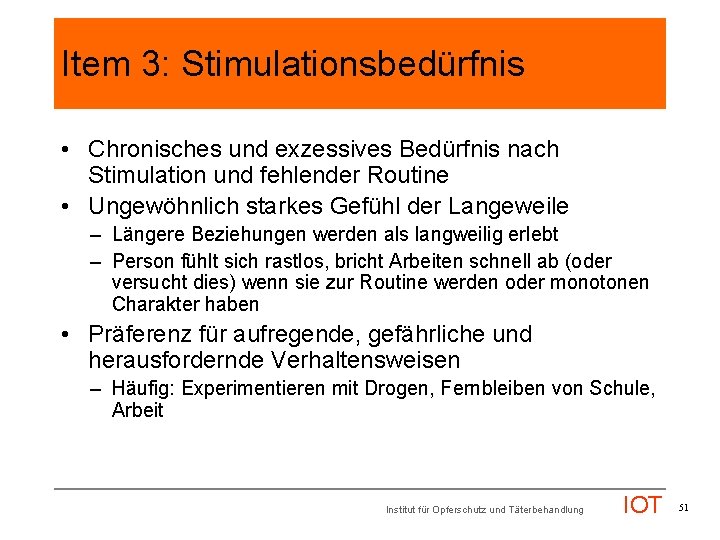 Item 3: Stimulationsbedürfnis

• Chronisches und exzessives Bedürfnis nach Stimulation und fehlender Routine
• Ungewöhnlich starkes Gefühl der Langeweile
– Längere Beziehungen werden als langweilig erlebt
– Person fühlt sich rastlos, bricht Arbeiten schnell ab (oder versucht dies) wenn sie zur Routine werden oder monotonen Charakter haben
• Präferenz für aufregende, gefährliche und herausfordernde Verhaltensweisen
– Häufig: Experimentieren mit Drogen, Fernbleiben von Schule, Arbeit

Institut für Opferschutz und Täterbehandlung IOT 51